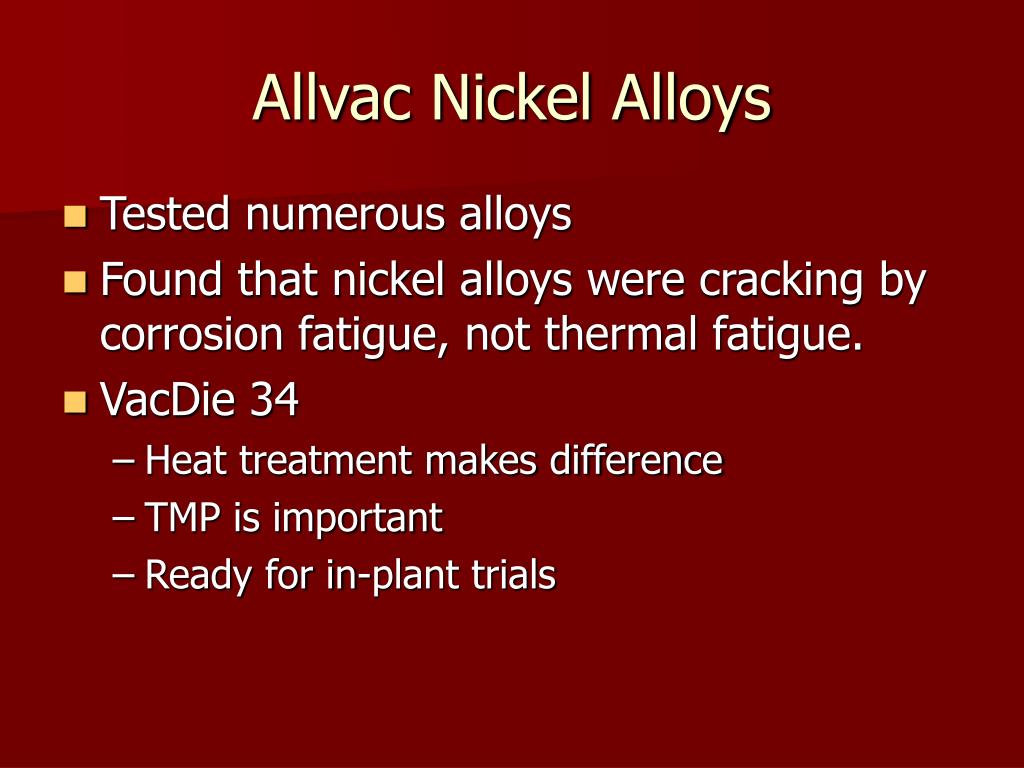 Allvac Nickel Alloys

- Tested numerous alloys
- Found that nickel alloys were cracking by corrosion fatigue, not thermal fatigue.
- VacDie 34
  – Heat treatment makes difference
  – TMP is important
  – Ready for in-plant trials